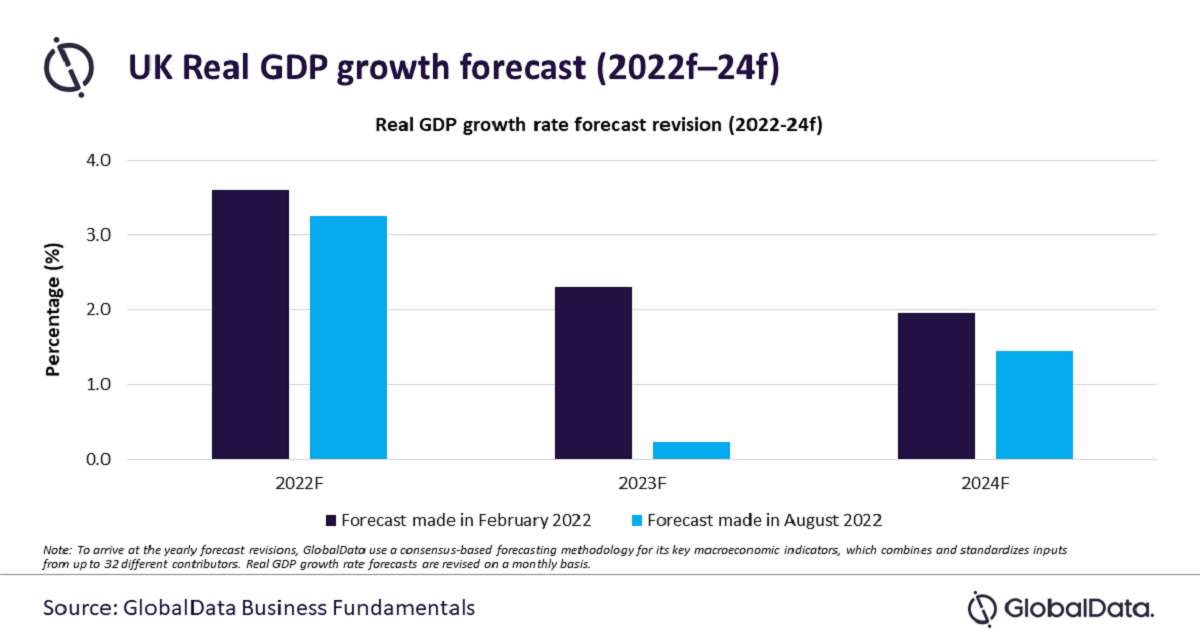 UK Real GDP growth forecast (2022f–24f)

Real GDP growth rate forecast revision (2022-24f)

Percentage (%)

4.0
3.0
2.0
1.0
0.0

2022F
2023F
2024F

Forecast made in February 2022
Forecast made in August 2022

Note: To arrive at the yearly forecast revisions, GlobalData use a consensus-based forecasting methodology for its key macroeconomic indicators, which combines and standardizes inputs from up to 32 different contributors. Real GDP growth rate forecasts are revised on a monthly basis.

Source: GlobalData Business Fundamentals

GlobalData.